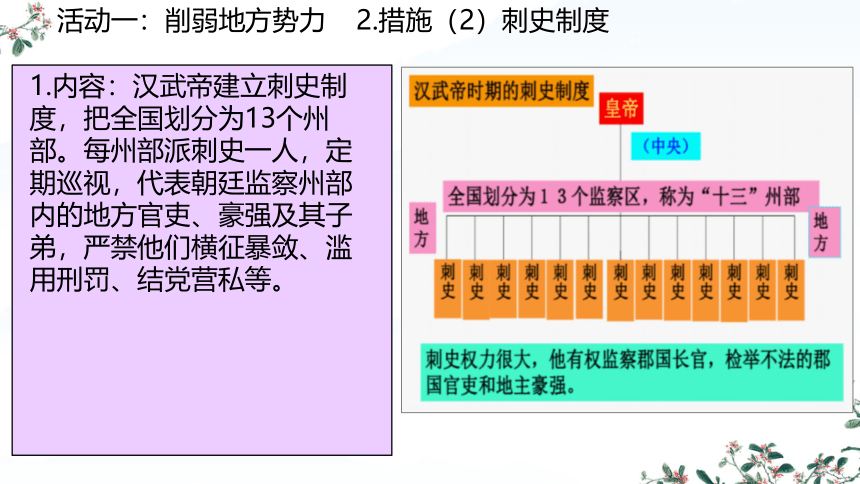 活动一：削弱地方势力　2.措施（2）刺史制度

1.内容：汉武帝建立刺史制度，把全国划分为13个州部。每州部派刺史一人，定期巡视，代表朝廷监察州部内的地方官吏、豪强及其子弟，严禁他们横征暴敛、滥用刑罚、结党营私等。

汉武帝时期的刺史制度

皇帝

（中央）

全国划分为１３个监察区，称为“十三”州部

地方

地方

刺史　刺史　刺史　刺史　刺史　刺史　刺史　刺史　刺史　刺史　刺史　刺史　刺史

刺史权力很大，他有权监察郡国长官，检举不法的郡国官吏和地主豪强。